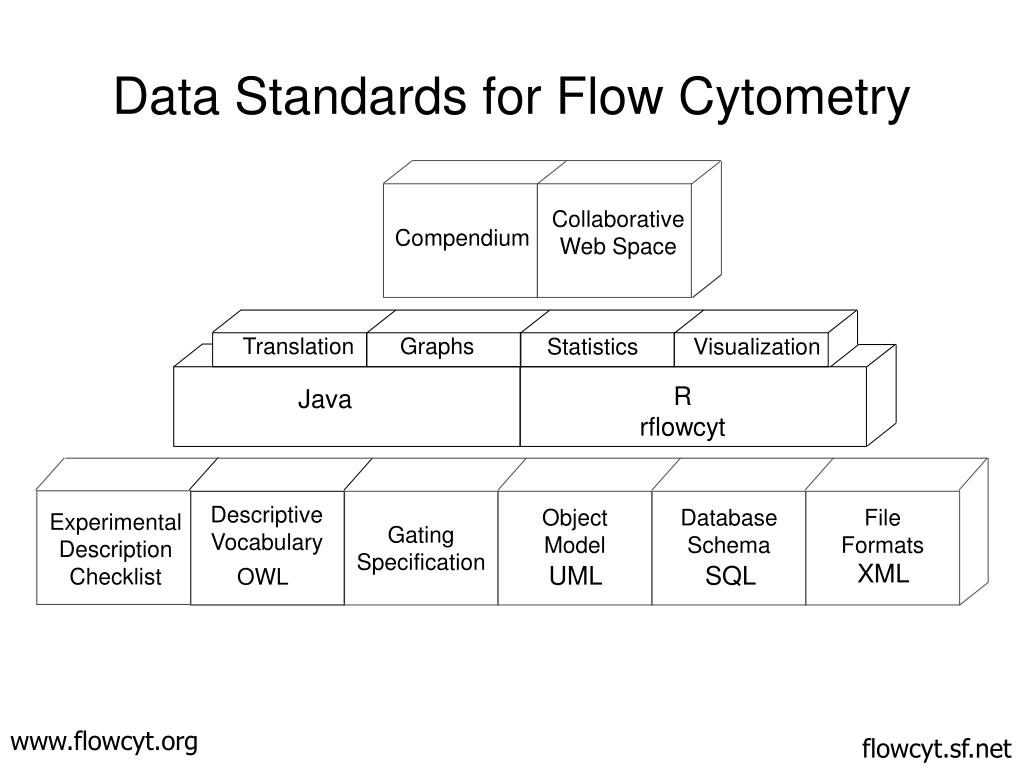 Data Standards for Flow Cytometry

Compendium

Collaborative Web Space

Translation

Graphs

Statistics

Visualization

Java

R
rflowcyt

Experimental Description Checklist

Descriptive Vocabulary
OWL

Gating Specification

Object Model
UML

Database Schema
SQL

File Formats
XML

www.flowcyt.org

flowcyt.sf.net